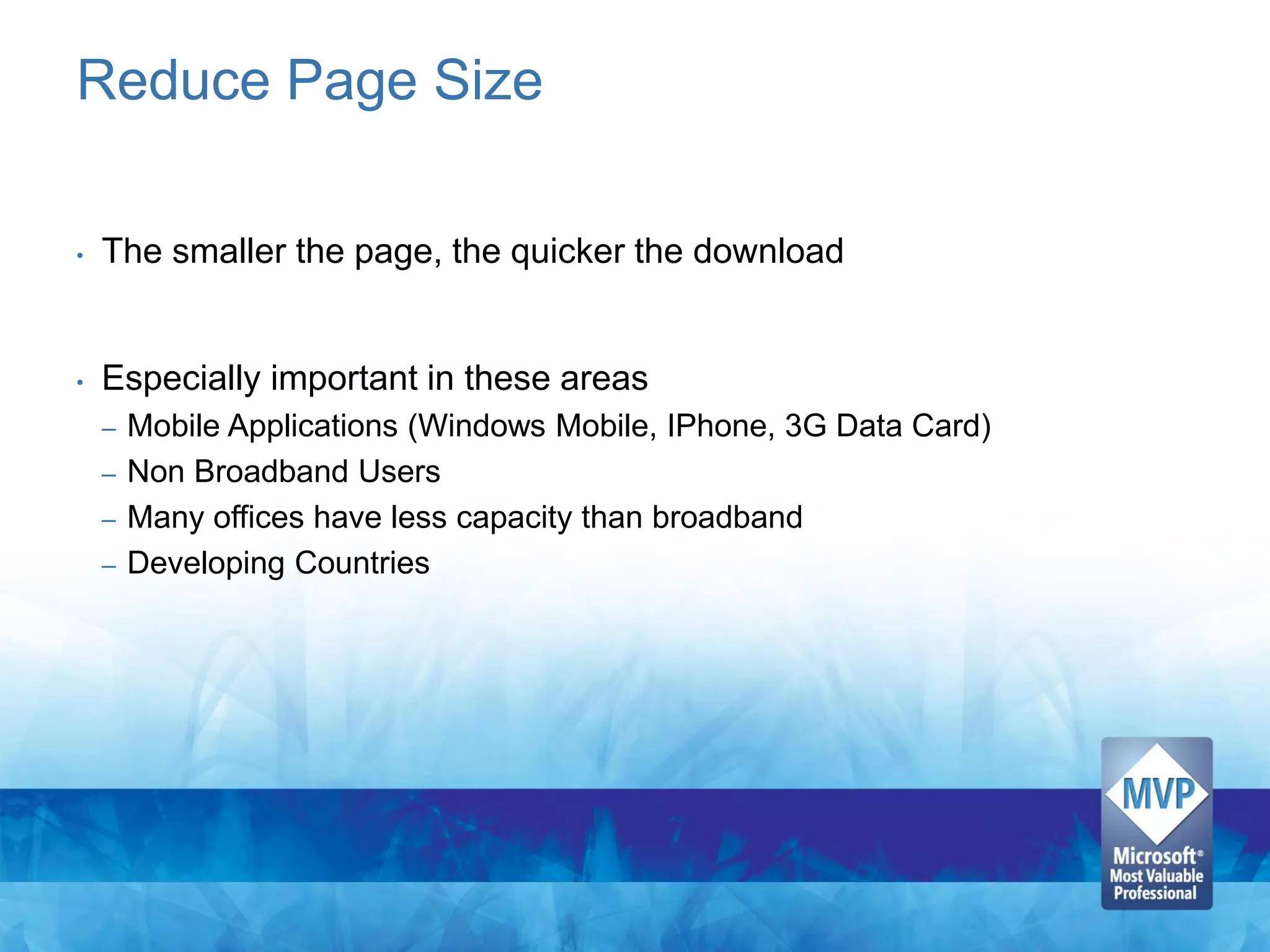 Reduce Page Size

• The smaller the page, the quicker the download

• Especially important in these areas
– Mobile Applications (Windows Mobile, IPhone, 3G Data Card)
– Non Broadband Users
– Many offices have less capacity than broadband
– Developing Countries

MVP
Microsoft®
Most Valuable
Professional